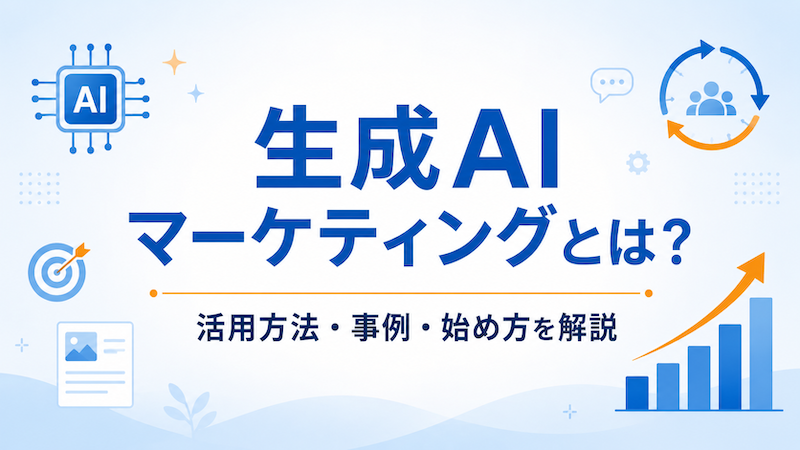 AI

生成AI
マーケティングとは？

活用方法・事例・始め方を解説